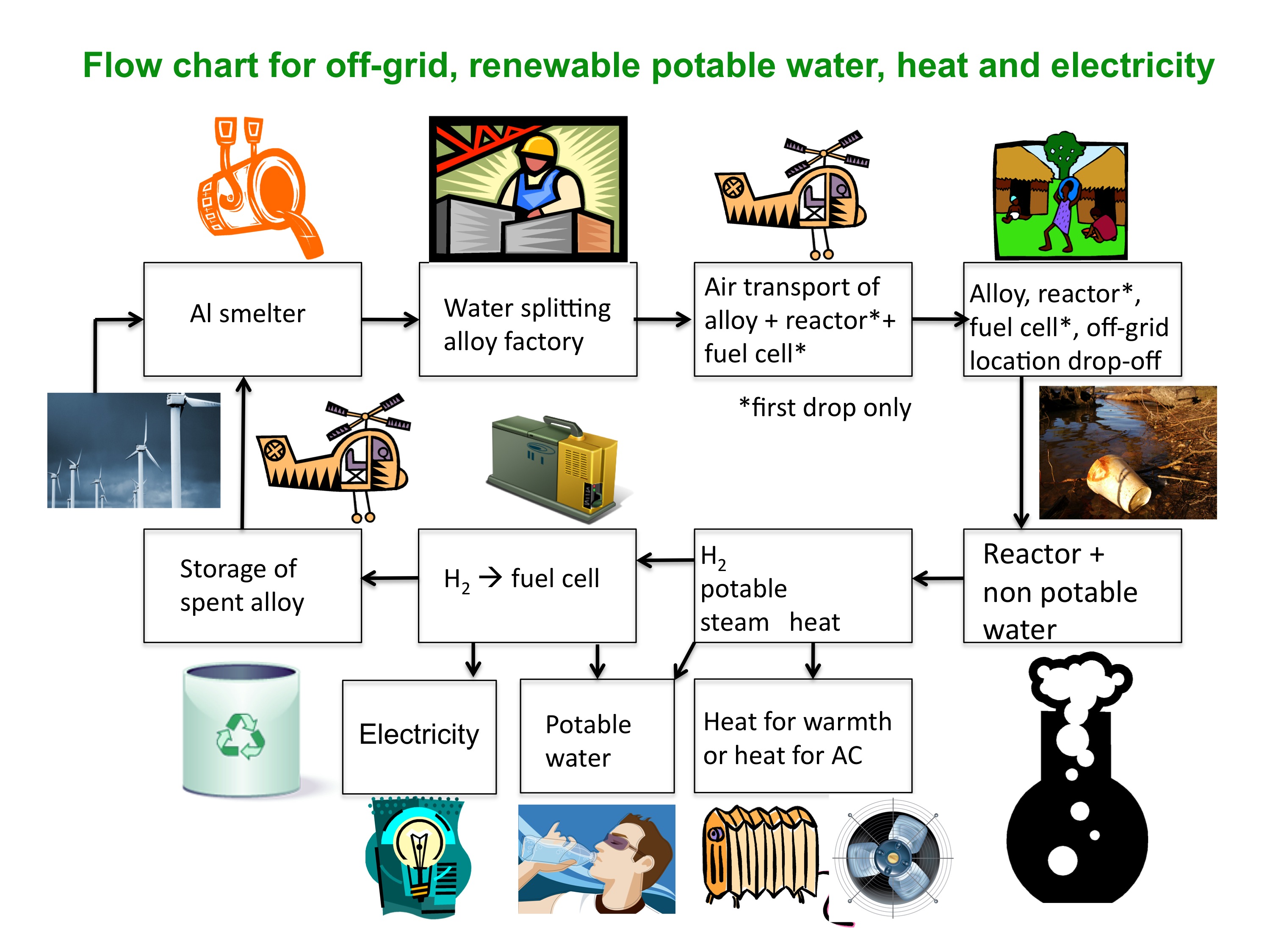 Flow chart for off-grid, renewable potable water, heat and electricity

Al smelter

Water splitting alloy factory

Air transport of alloy + reactor*+ fuel cell*

Alloy, reactor*, fuel cell*, off-grid location drop-off

*first drop only

Reactor + non potable water

$H_2$ potable steam heat

$H_2 \rightarrow$ fuel cell

Storage of spent alloy

Electricity

Potable water

Heat for warmth or heat for AC